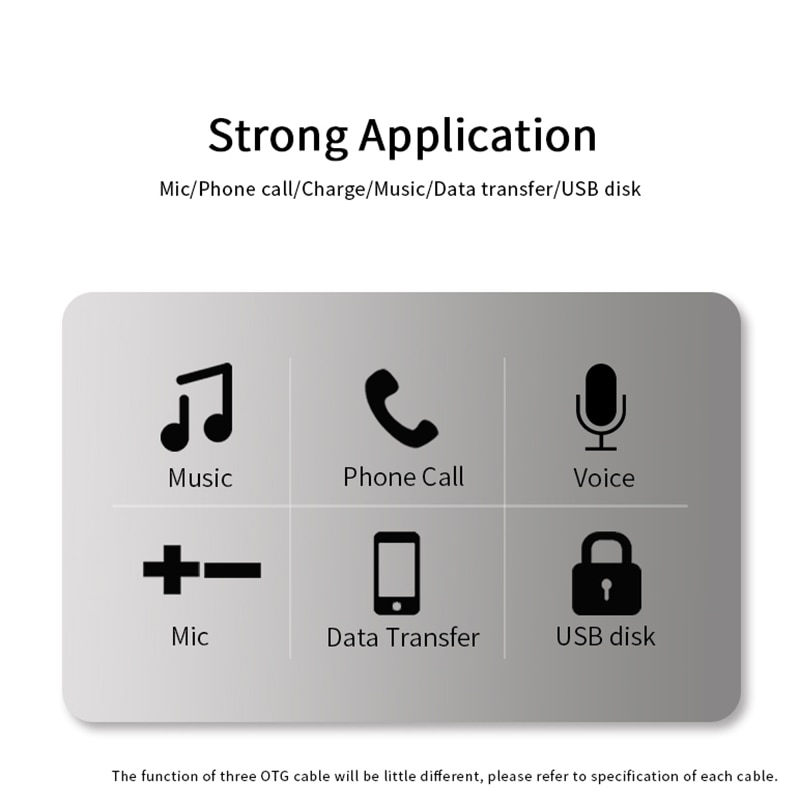 Strong Application

Mic/Phone call/Charge/Music/Data transfer/USB disk

Music

Phone Call

Voice

Mic

Data Transfer

USB disk

The function of three OTG cable will be little different, please refer to specification of each cable.